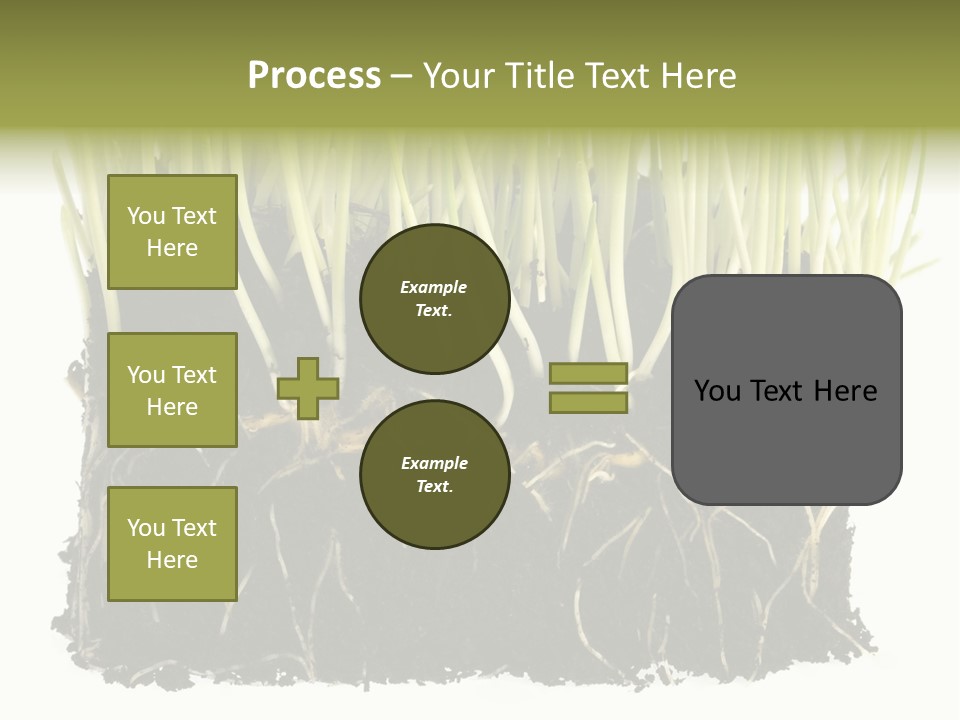 Process – Your Title Text Here

You Text Here

You Text Here

You Text Here

Example Text.

Example Text.

You Text Here